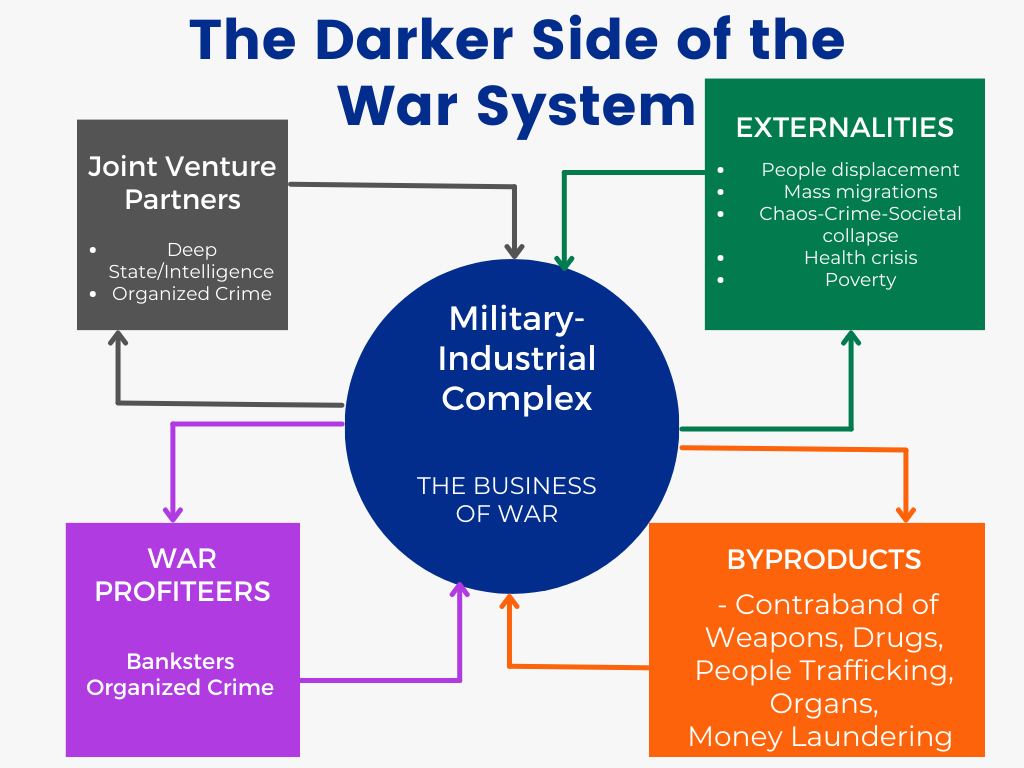 The Darker Side of the War System

Joint Venture Partners

- Deep State/Intelligence
- Organized Crime

EXTERNALITIES

- People displacement
- Mass migrations
- Chaos-Crime-Societal collapse
- Health crisis
- Poverty

Military-Industrial Complex

THE BUSINESS OF WAR

WAR PROFITEERS

Banksters
Organized Crime

BYPRODUCTS

- Contraband of Weapons, Drugs, People Trafficking, Organs, Money Laundering